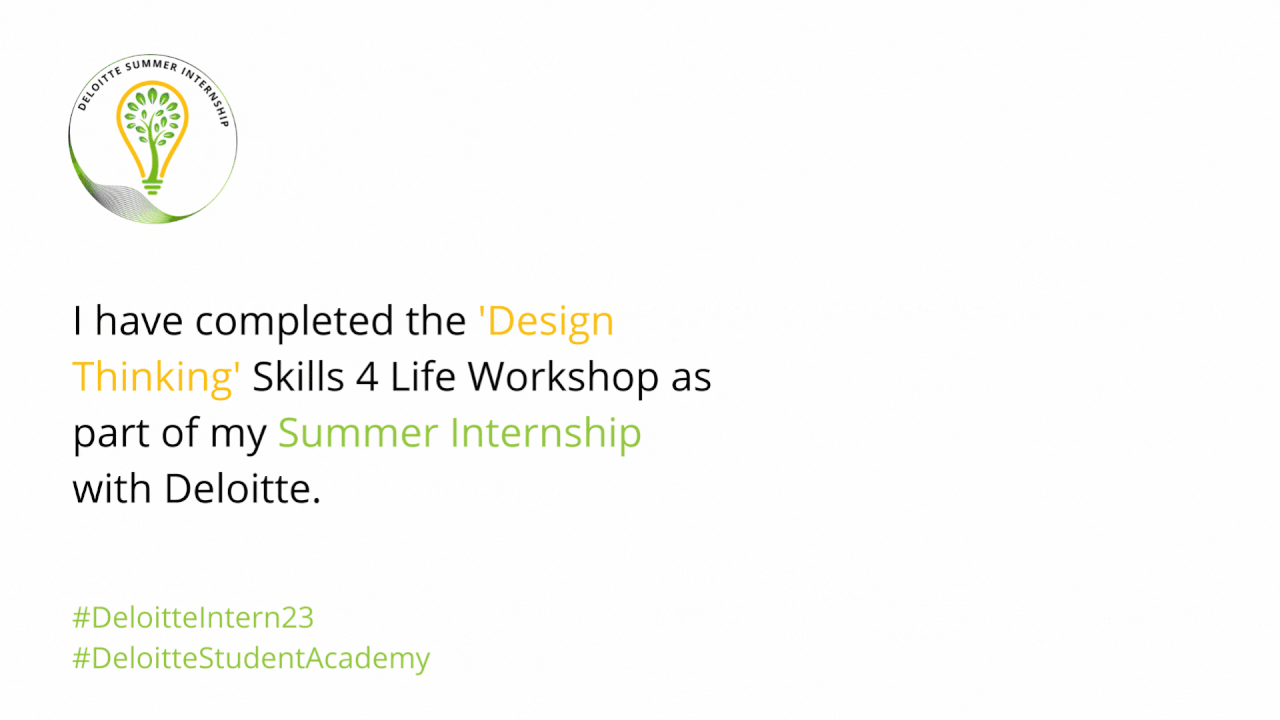 DELOITTE SUMMER INTERNSHIP

I have completed the 'Design Thinking' Skills 4 Life Workshop as part of my Summer Internship with Deloitte.

#DeloitteIntern23
#DeloitteStudentAcademy